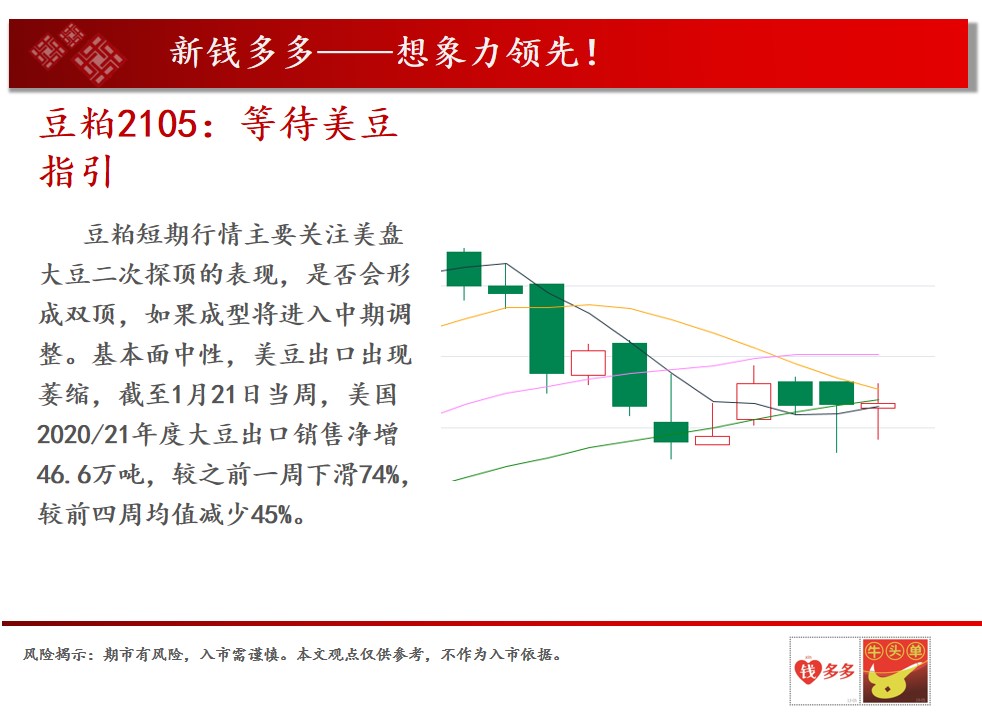 新钱多多——想象力领先！

豆粕2105：等待美豆指引

豆粕短期行情主要关注美盘大豆二次探顶的表现，是否会形成双顶，如果成型将进入中期调整。基本面中性，美豆出口出现萎缩，截至1月21日当周，美国2020/21年度大豆出口销售净增46.6万吨，较之前一周下滑74%，较前四周均值减少45%。

风险揭示：期市有风险，入市需谨慎。本文观点仅供参考，不作为入市依据。

钱多多

牛头单